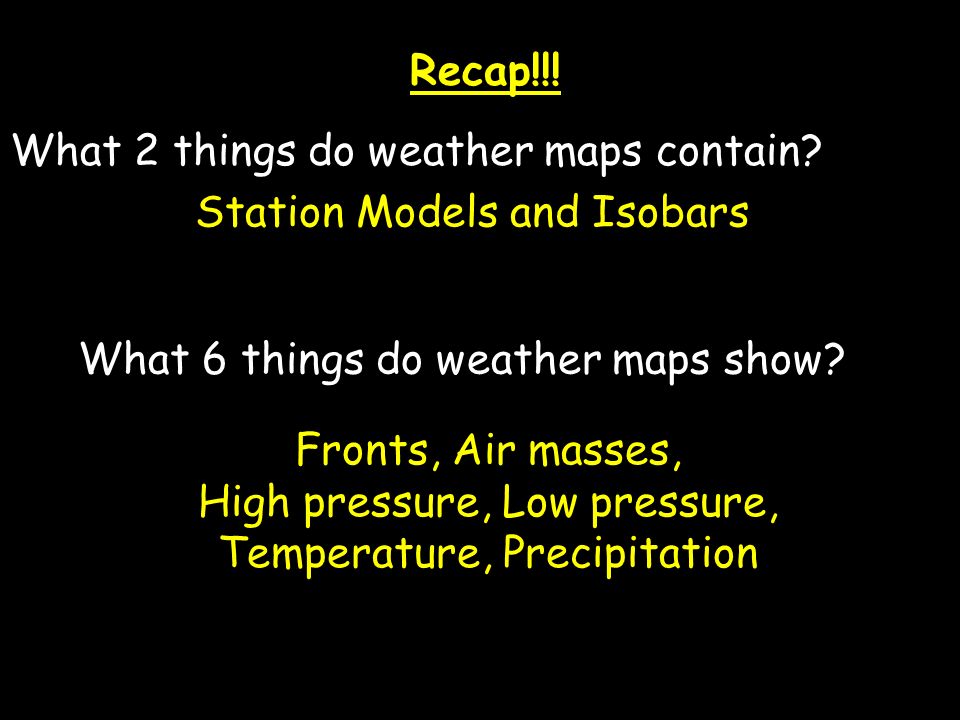 Recap!!!

What 2 things do weather maps contain?

Station Models and Isobars

What 6 things do weather maps show?

Fronts, Air masses,
High pressure, Low pressure,
Temperature, Precipitation